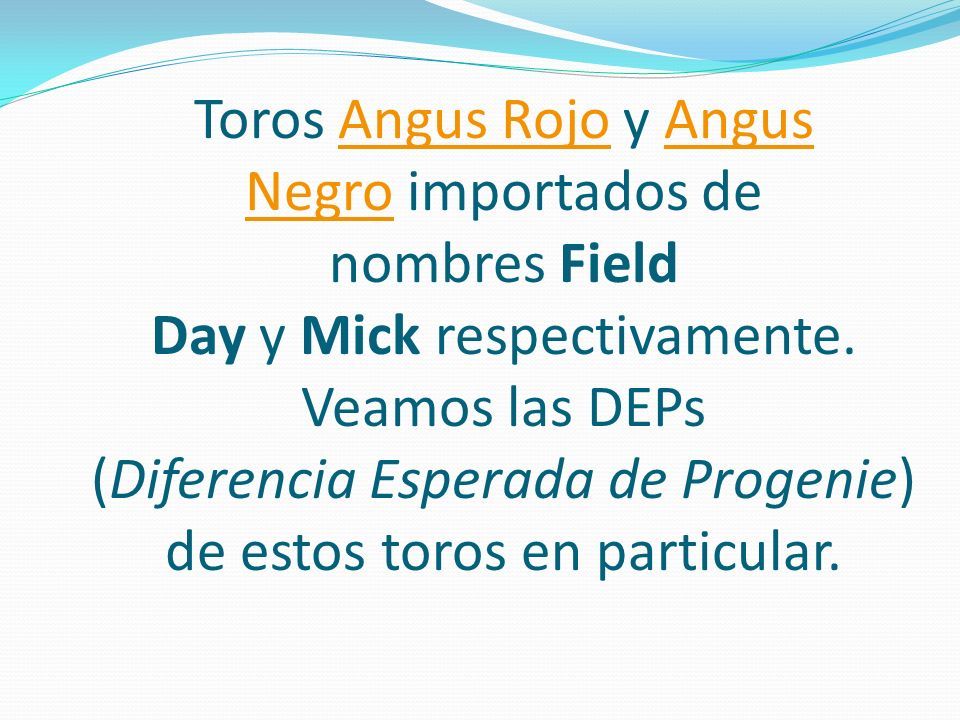 Toros Angus Rojo y Angus Negro importados de nombres Field Day y Mick respectivamente. Veamos las DEPs (Diferencia Esperada de Progenie) de estos toros en particular.